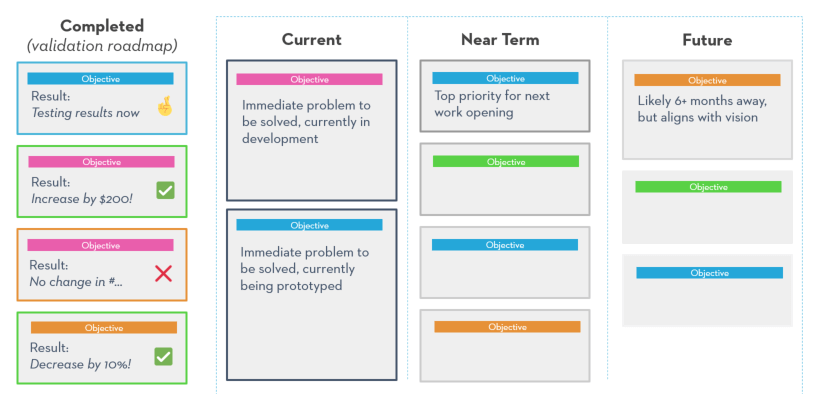 Completed
(validation roadmap)

Objective
Result:
Testing results now

Objective
Result:
Increase by $200!

Objective
Result:
No change in #...

Objective
Result:
Decrease by 10%!

Current

Objective
Immediate problem to be solved, currently in development

Objective
Immediate problem to be solved, currently being prototyped

Near Term

Objective
Top priority for next work opening

Objective

Objective

Objective

Future

Objective
Likely 6+ months away, but aligns with vision

Objective

Objective